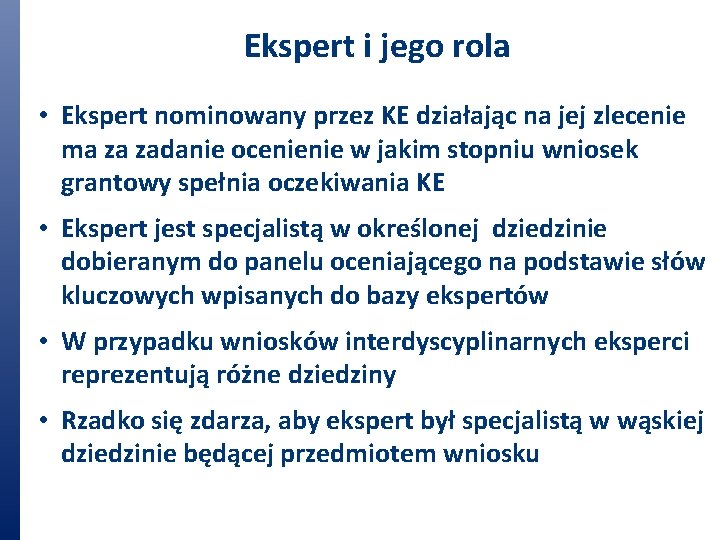 Ekspert i jego rola

• Ekspert nominowany przez KE działając na jej zlecenie ma za zadanie ocenienie w jakim stopniu wniosek grantowy spełnia oczekiwania KE

• Ekspert jest specjalistą w określonej dziedzinie dobieranym do panelu oceniającego na podstawie słów kluczowych wpisanych do bazy ekspertów

• W przypadku wniosków interdyscyplinarnych eksperci reprezentują różne dziedziny

• Rzadko się zdarza, aby ekspert był specjalistą w wąskiej dziedzinie będącej przedmiotem wniosku